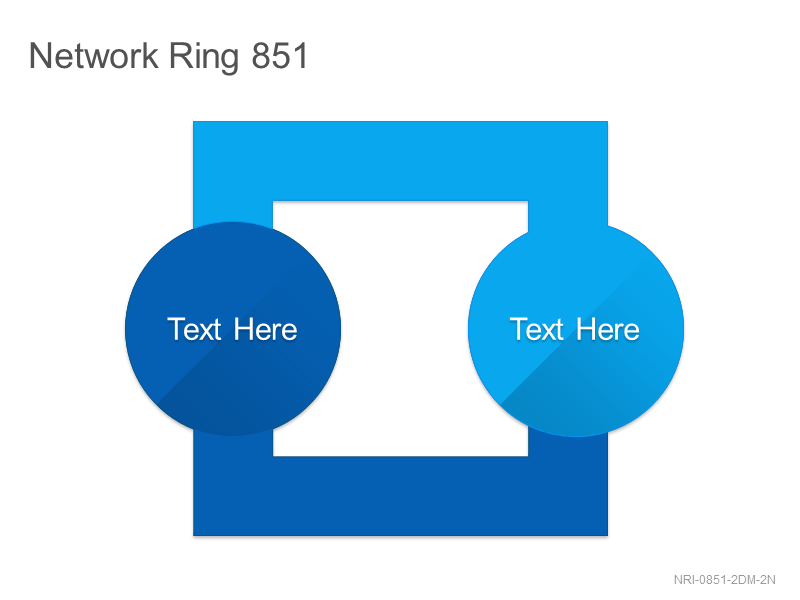 Network Ring 851

Text Here

Text Here

NRI-0851-2DM-2N